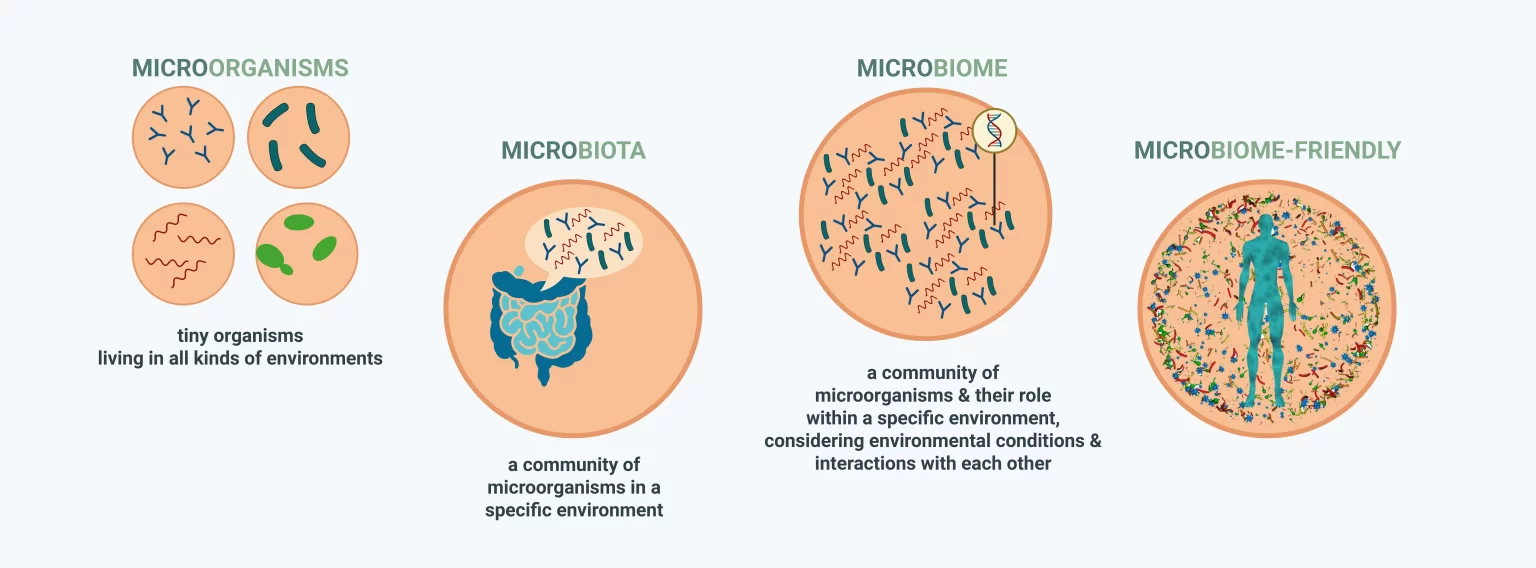 MICROORGANISMS

tiny organisms living in all kinds of environments

MICROBIOTA

a community of microorganisms in a specific environment

MICROBIOME

a community of microorganisms & their role within a specific environment, considering environmental conditions & interactions with each other

MICROBIOME-FRIENDLY